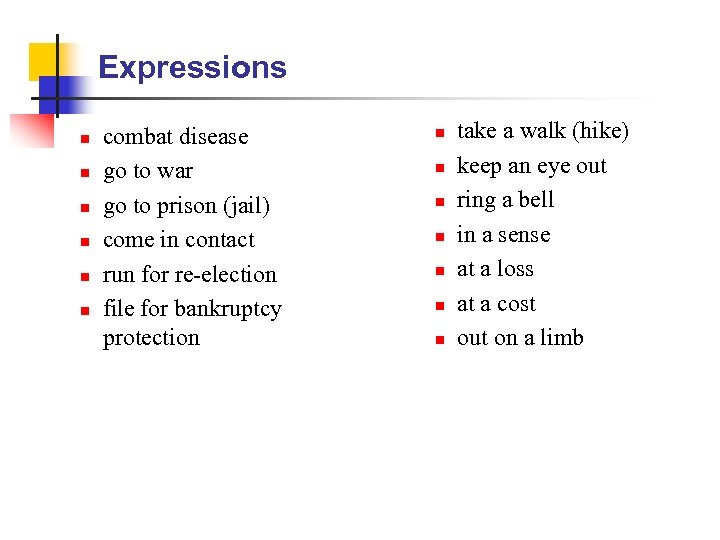 Expressions

- combat disease
- go to war
- go to prison (jail)
- come in contact
- run for re-election
- file for bankruptcy protection

- take a walk (hike)
- keep an eye out
- ring a bell
- in a sense
- at a loss
- at a cost
- out on a limb